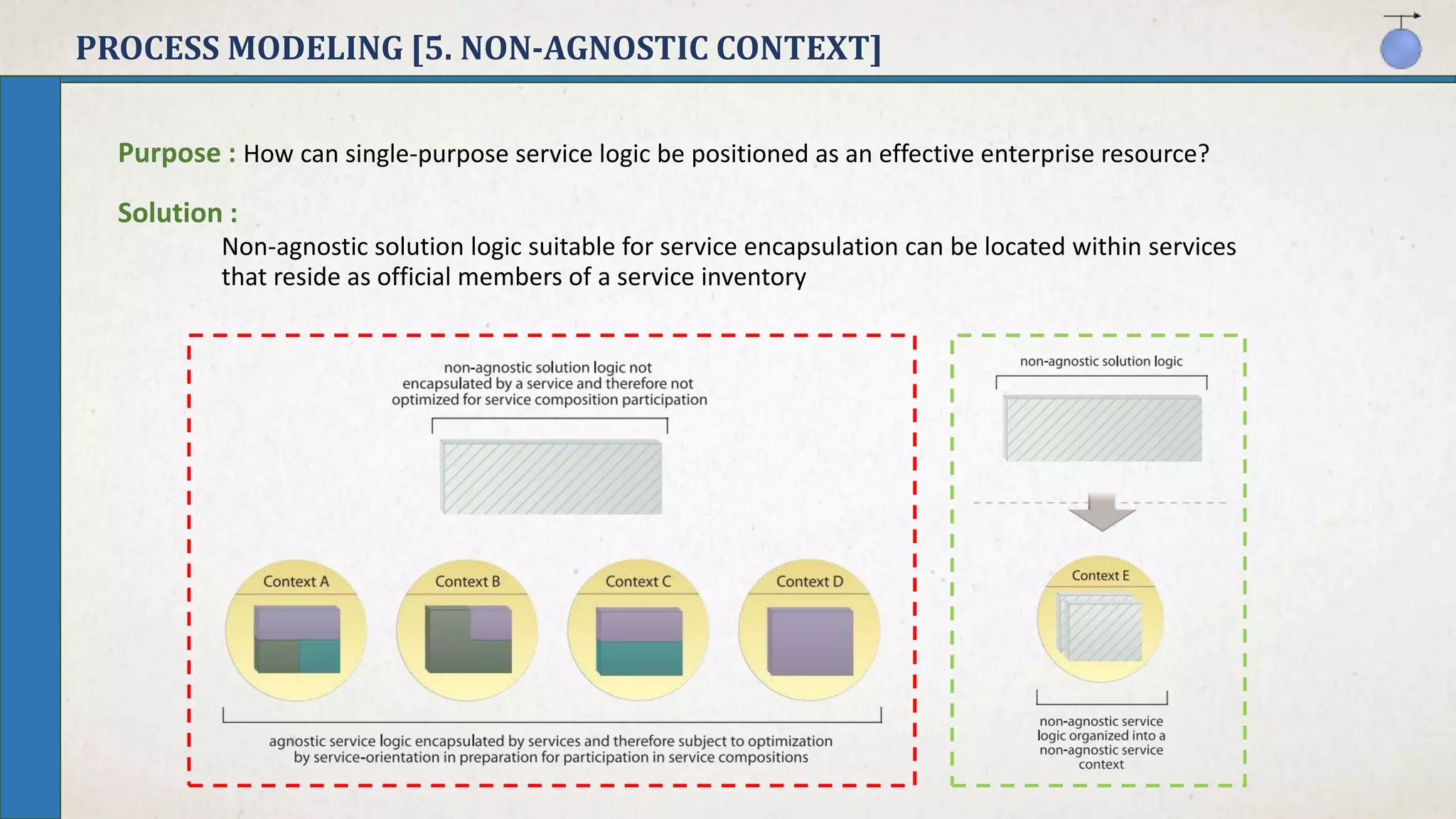 PROCESS MODELING [5. NON-AGNOSTIC CONTEXT]

Purpose : How can single-purpose service logic be positioned as an effective enterprise resource?

Solution :

Non-agnostic solution logic suitable for service encapsulation can be located within services that reside as official members of a service inventory

non-agnostic solution logic not encapsulated by a service and therefore not optimized for service composition participation

Context A

Context B

Context C

Context D

agnostic service logic encapsulated by services and therefore subject to optimization by service-orientation in preparation for participation in service compositions

non-agnostic solution logic

Context E

non-agnostic service logic organized into a non-agnostic service context